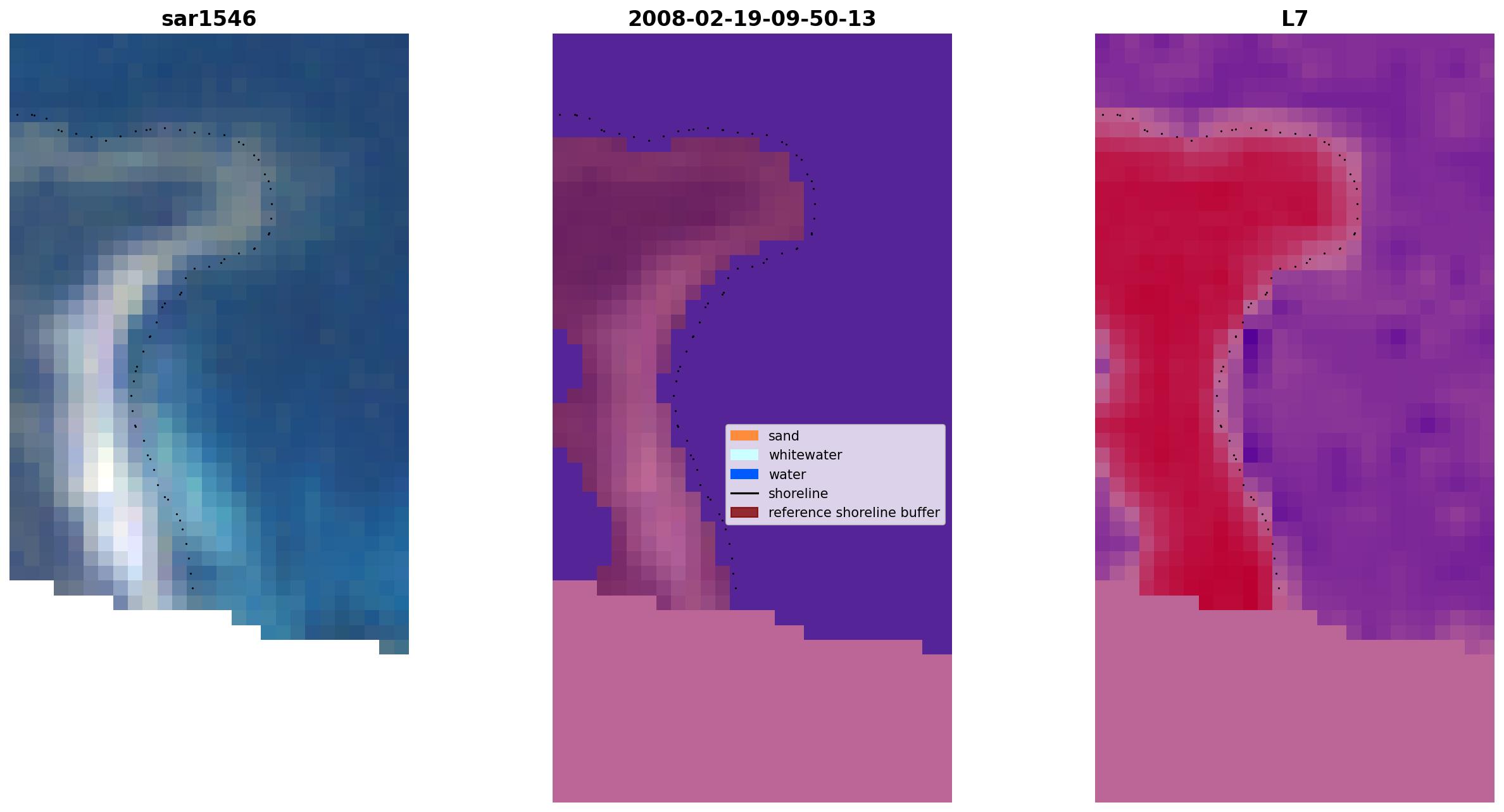 sar1546

2008-02-19-09-50-13

sand
whitewater
water
shoreline
reference shoreline buffer

L7